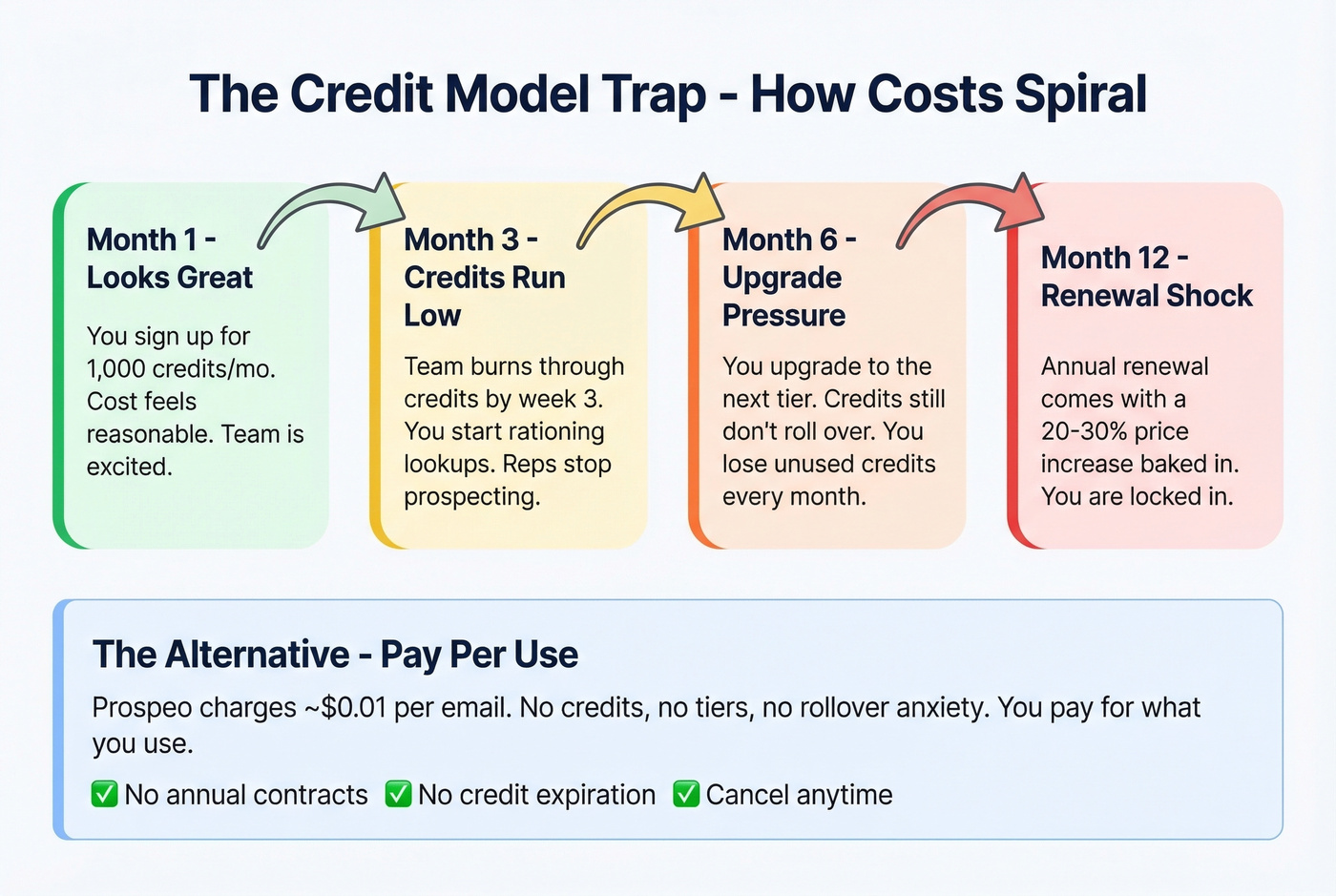 The Credit Model Trap - How Costs Spiral

Month 1 - Looks Great

You sign up for 1,000 credits/mo. Cost feels reasonable. Team is excited.

Month 3 - Credits Run Low

Team burns through credits by week 3. You start rationing lookups. Reps stop prospecting.

Month 6 - Upgrade Pressure

You upgrade to the next tier. Credits still don't roll over. You lose unused credits every month.

Month 12 - Renewal Shock

Annual renewal comes with a 20-30% price increase baked in. You are locked in.

The Alternative - Pay Per Use

Prospeo charges ~$0.01 per email. No credits, no tiers, no rollover anxiety. You pay for what you use.

✅ No annual contracts ✅ No credit expiration ✅ Cancel anytime